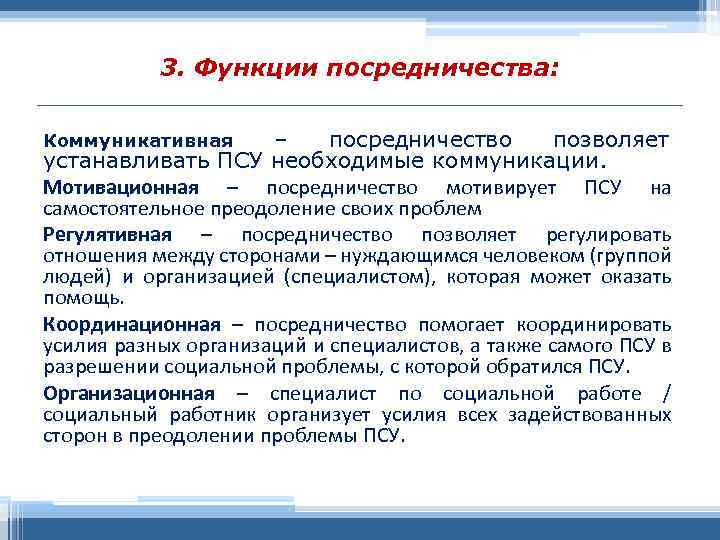 3. Функции посредничества:

Коммуникативная – посредничество позволяет устанавливать ПСУ необходимые коммуникации.

Мотивационная – посредничество мотивирует ПСУ на самостоятельное преодоление своих проблем

Регулятивная – посредничество позволяет регулировать отношения между сторонами – нуждающимся человеком (группой людей) и организацией (специалистом), которая может оказать помощь.

Координационная – посредничество помогает координировать усилия разных организаций и специалистов, а также самого ПСУ в разрешении социальной проблемы, с которой обратился ПСУ.

Организационная – специалист по социальной работе / социальный работник организует усилия всех задействованных сторон в преодолении проблемы ПСУ.